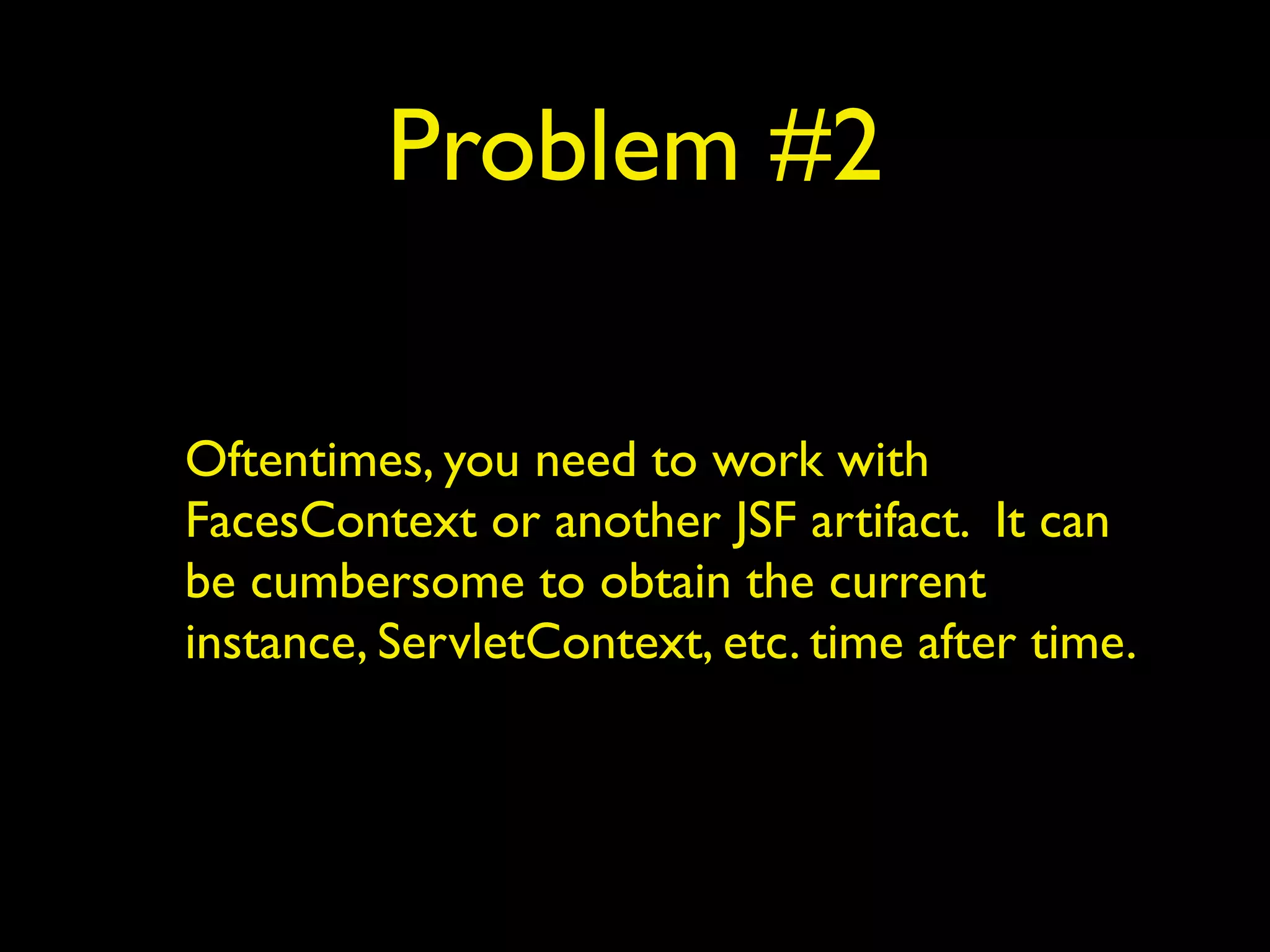 Problem #2

Oftentimes, you need to work with FacesContext or another JSF artifact. It can be cumbersome to obtain the current instance, ServletContext, etc. time after time.